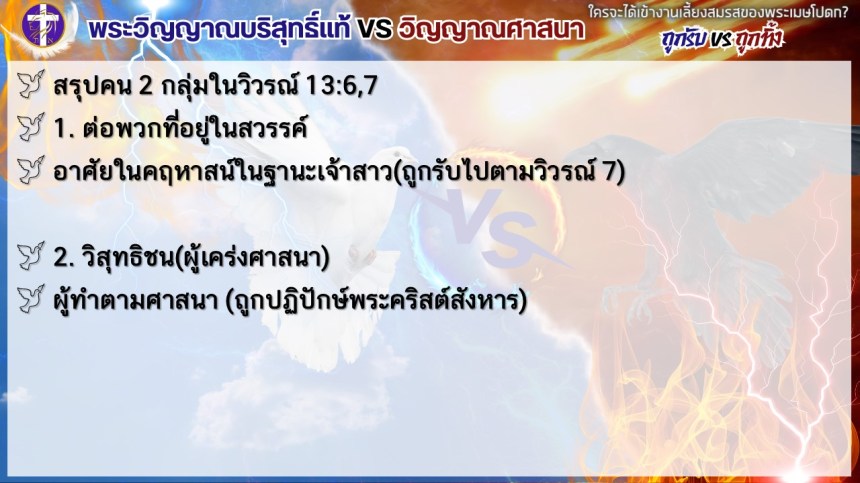 พระวิญญาณบริสุทธิ์แท้ VS วิญญาณศาสนา

ใครจะได้เข้างานเลี้ยงสมรสของพระเมษโปดก?

ถูกรับ VS ถูกทิ้ง

สรุปคน 2 กลุ่มในวิวรณ์ 13:6,7

1. ต่อพวกที่อยู่ในสวรรค์

อาศัยในคฤหาสน์ในฐานะเจ้าสาว(ถูกรับไปตามวิวรณ์ 7)

2. วิสุทธิชน(ผู้เคร่งศาสนา)

ผู้ทำตามศาสนา (ถูกปฏิปักษ์พระคริสต์สังหาร)

VS